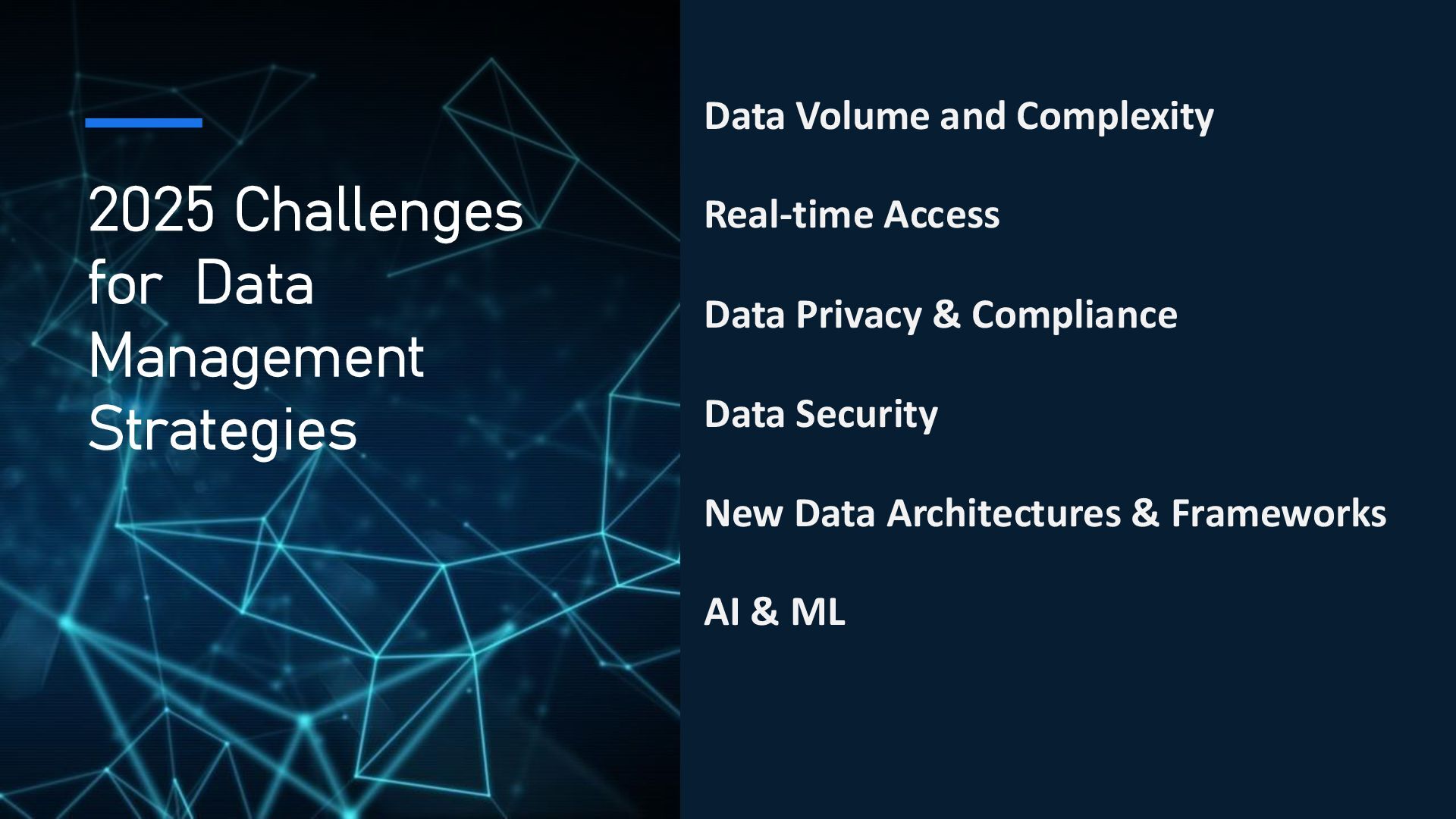 2025 Challenges for Data Management Strategies

Data Volume and Complexity

Real-time Access

Data Privacy & Compliance

Data Security

New Data Architectures & Frameworks

AI & ML